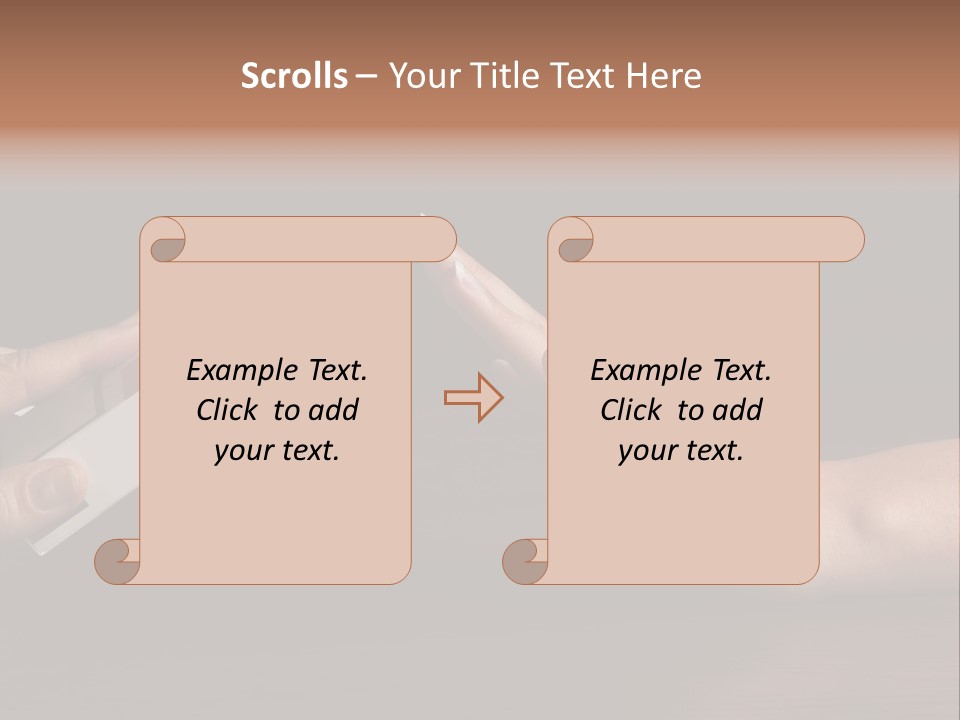 Scrolls – Your Title Text Here

Example Text. Click to add your text.

Example Text. Click to add your text.